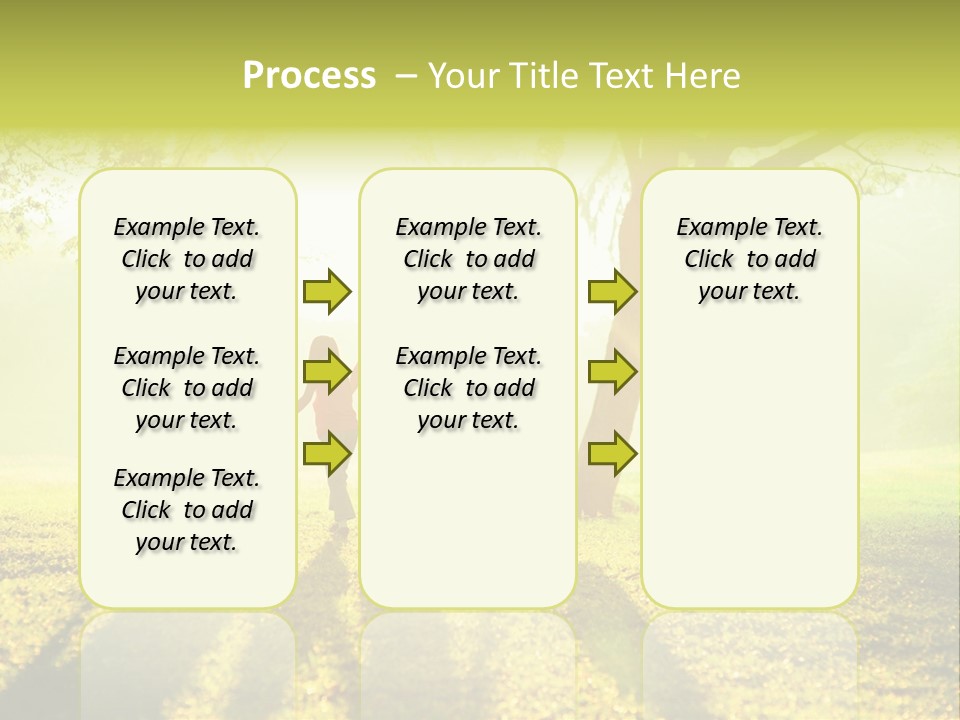 Process – Your Title Text Here

Example Text. Click to add your text.

Example Text. Click to add your text.

Example Text. Click to add your text.

Example Text. Click to add your text.

Example Text. Click to add your text.

Example Text. Click to add your text.